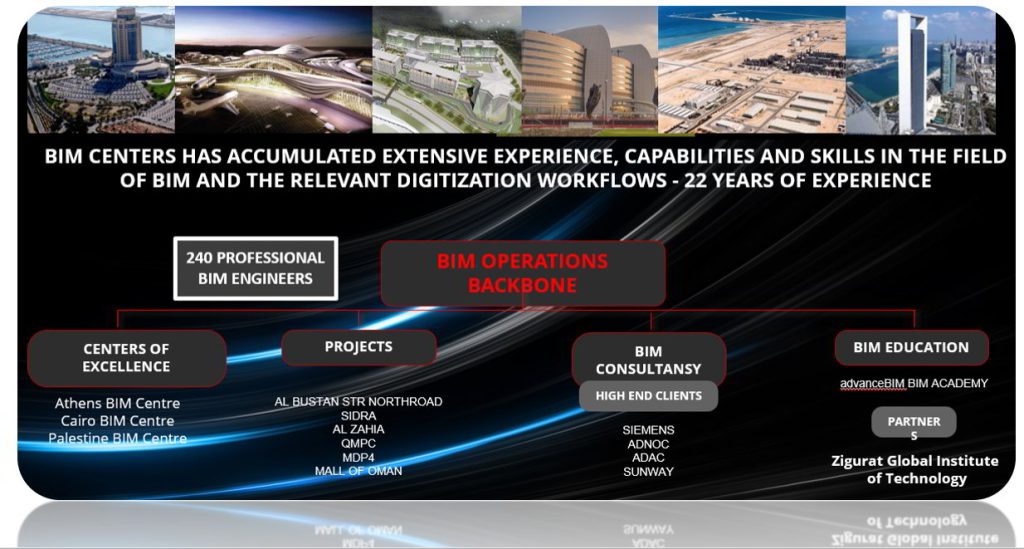 BIM CENTERS HAS ACCUMULATED EXTENSIVE EXPERIENCE, CAPABILITIES AND SKILLS IN THE FIELD OF BIM AND THE RELEVANT DIGITIZATION WORKFLOWS - 22 YEARS OF EXPERIENCE

240 PROFESSIONAL BIM ENGINEERS

BIM OPERATIONS BACKBONE

CENTERS OF EXCELLENCE

Athens BIM Centre
Cairo BIM Centre
Palestine BIM Centre

PROJECTS

AL BUSTAN STR NORTHROAD
SIDRA
AL ZAHIA
QMPC
MDP4
MALL OF OMAN

BIM CONSULTANSY

HIGH END CLIENTS

SIEMENS
ADNOC
ADAC
SUNWAY

BIM EDUCATION

advanceBIM BIM ACADEMY

PARTNER S

Zigurat Global Institute of Technology